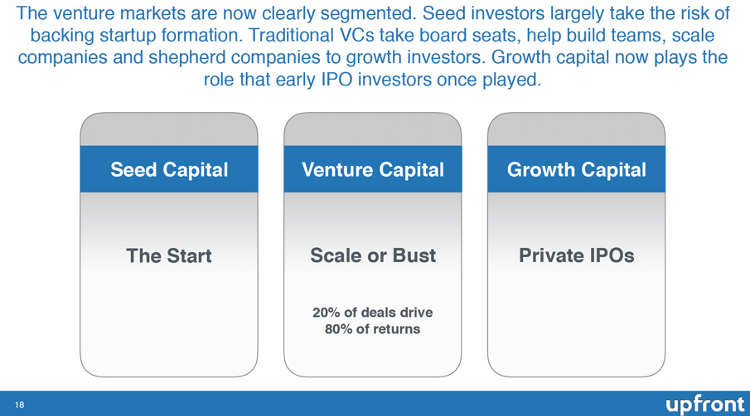 The venture markets are now clearly segmented. Seed investors largely take the risk of backing startup formation. Traditional VCs take board seats, help build teams, scale companies and shepherd companies to growth investors. Growth capital now plays the role that early IPO investors once played.

Seed Capital

The Start

Venture Capital

Scale or Bust

20% of deals drive 80% of returns

Growth Capital

Private IPOs

18

upfront